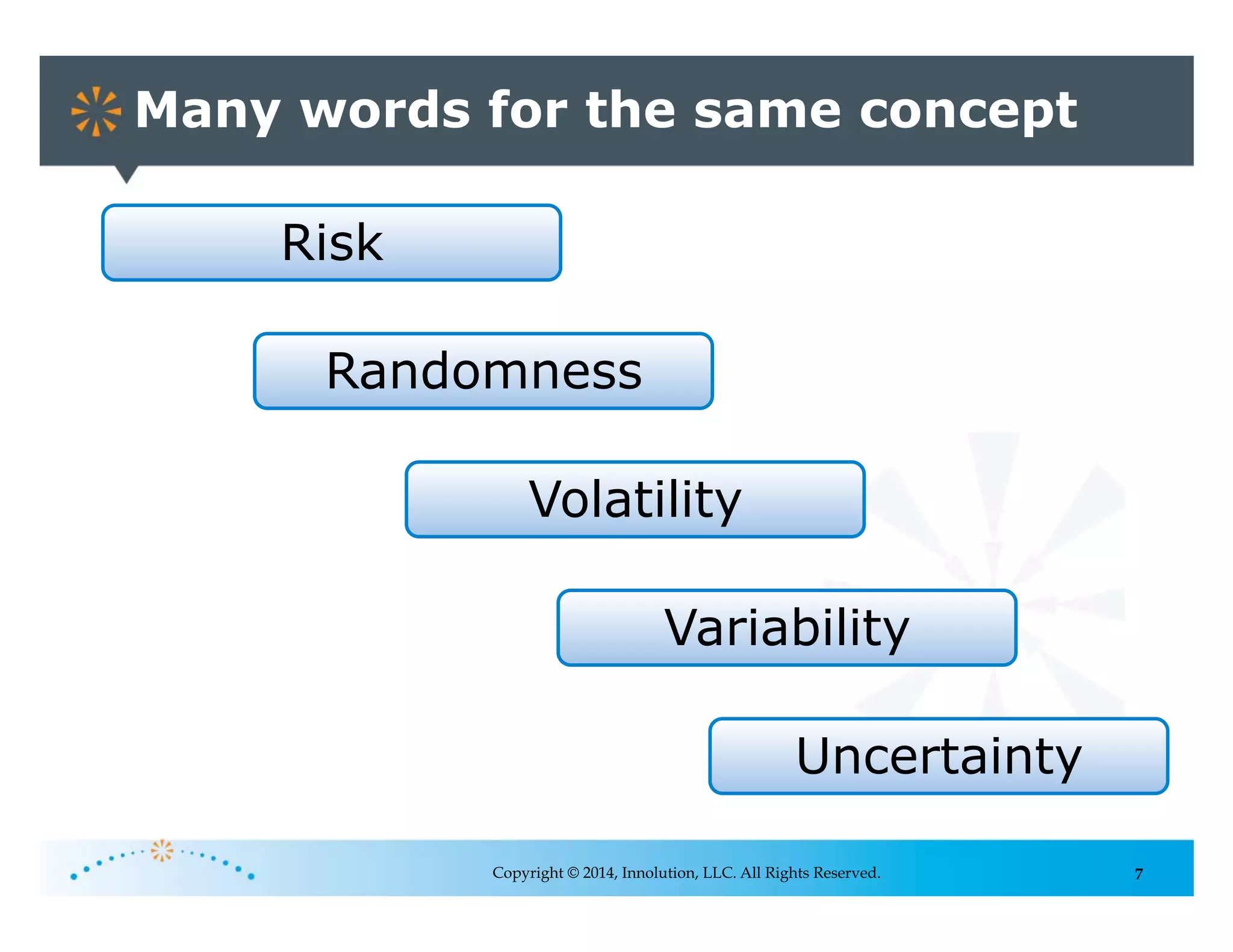 Many words for the same concept

Risk

Randomness

Volatility

Variability

Uncertainty

Copyright © 2014, Innolution, LLC. All Rights Reserved.

7